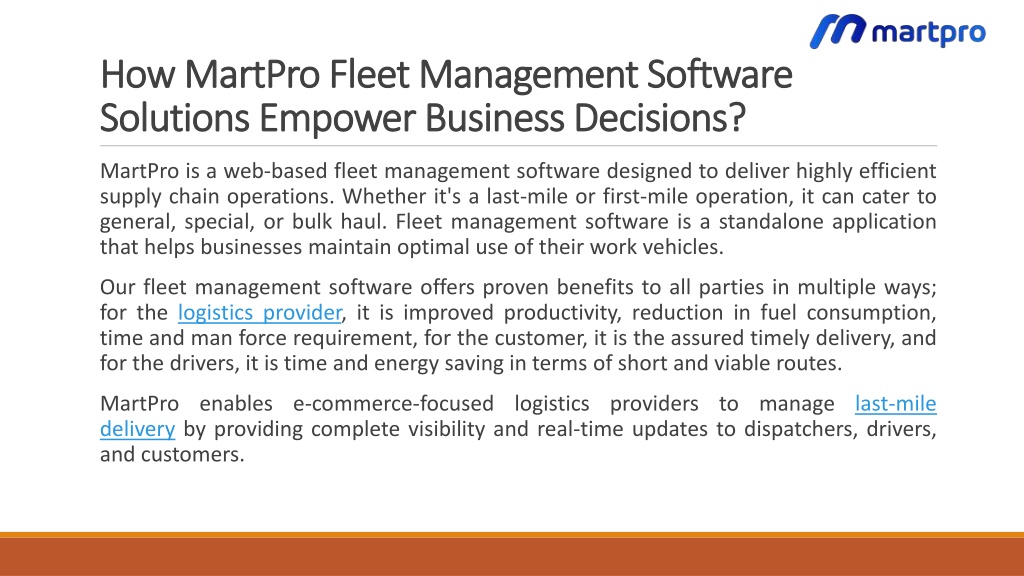 martpro

How MartPro Fleet Management Software Solutions Empower Business Decisions?

MartPro is a web-based fleet management software designed to deliver highly efficient supply chain operations. Whether it's a last-mile or first-mile operation, it can cater to general, special, or bulk haul. Fleet management software is a standalone application that helps businesses maintain optimal use of their work vehicles.

Our fleet management software offers proven benefits to all parties in multiple ways; for the logistics provider, it is improved productivity, reduction in fuel consumption, time and man force requirement, for the customer, it is the assured timely delivery, and for the drivers, it is time and energy saving in terms of short and viable routes.

MartPro enables e-commerce-focused logistics providers to manage last-mile delivery by providing complete visibility and real-time updates to dispatchers, drivers, and customers.